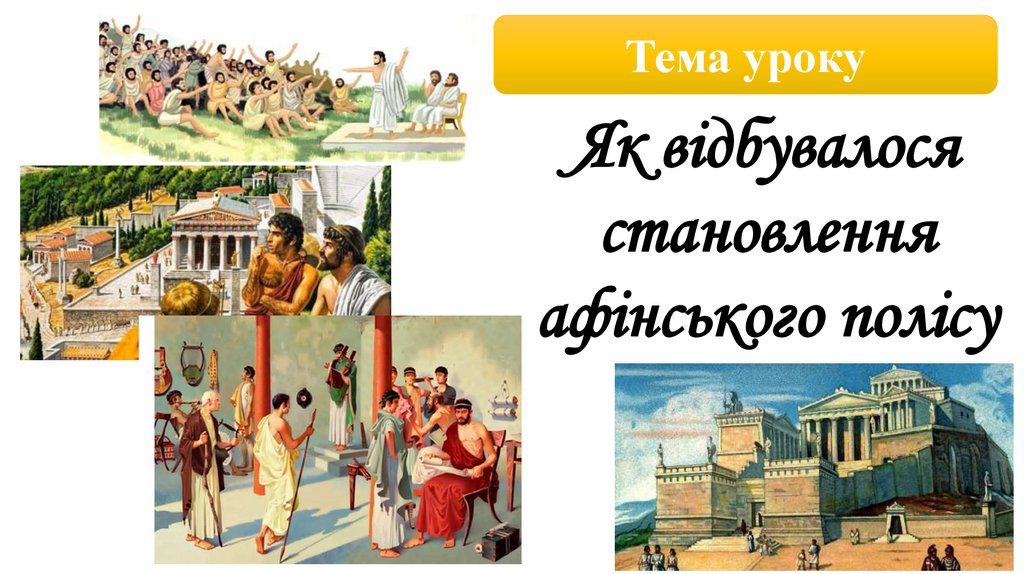 Тема уроку

Як відбувалося становлення афінського полісу